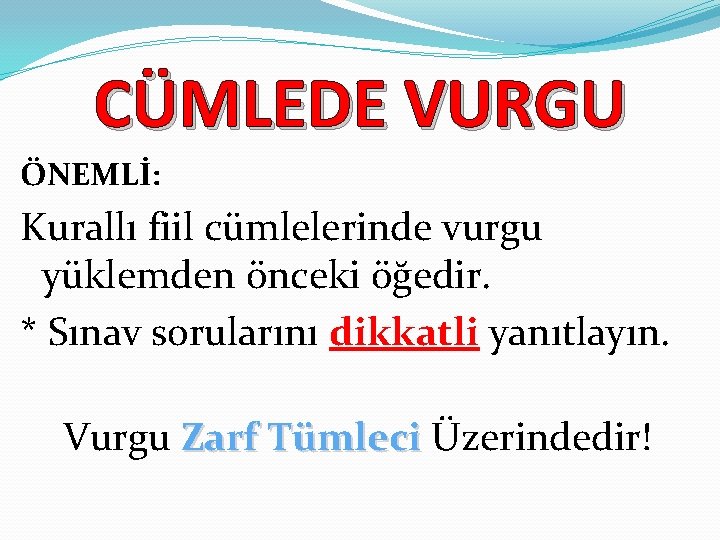 CÜMLEDE VURGU

ÖNEMLİ:

Kurallı fiil cümlelerinde vurgu yüklemden önceki öğedir.

* Sınav sorularını dikkatli yanıtlayın.

Vurgu Zarf Tümleci Üzerindedir!